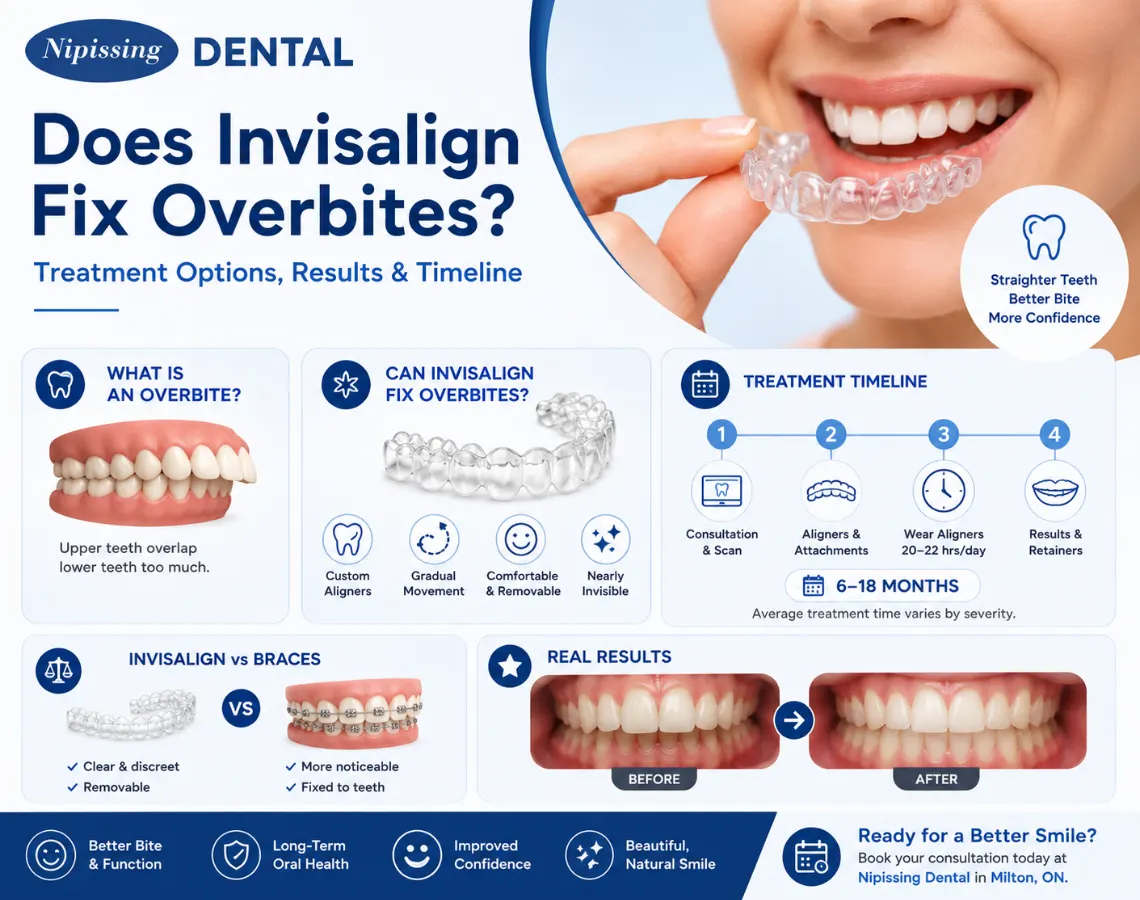 Nipissing DENTAL

Does Invisalign Fix Overbites?

Treatment Options, Results & Timeline

Straighter Teeth
Better Bite
More Confidence

WHAT IS AN OVERBITE?

Upper teeth overlap lower teeth too much.

CAN INVISALIGN FIX OVERBITES?

Custom Aligners

Gradual Movement

Comfortable & Removable

Nearly Invisible

TREATMENT TIMELINE

1 Consultation & Scan

2 Aligners & Attachments

3 Wear Aligners 20–22 hrs/day

4 Results & Retainers

6–18 MONTHS

Average treatment time varies by severity.

INVISALIGN vs BRACES

VS

✓ Clear & discreet
✓ Removable

✓ More noticeable
✓ Fixed to teeth

REAL RESULTS

BEFORE

AFTER

Better Bite & Function

Long-Term Oral Health

Improved Confidence

Beautiful, Natural Smile

Ready for a Better Smile?

Book your consultation today at Nipissing Dental in Milton, ON.